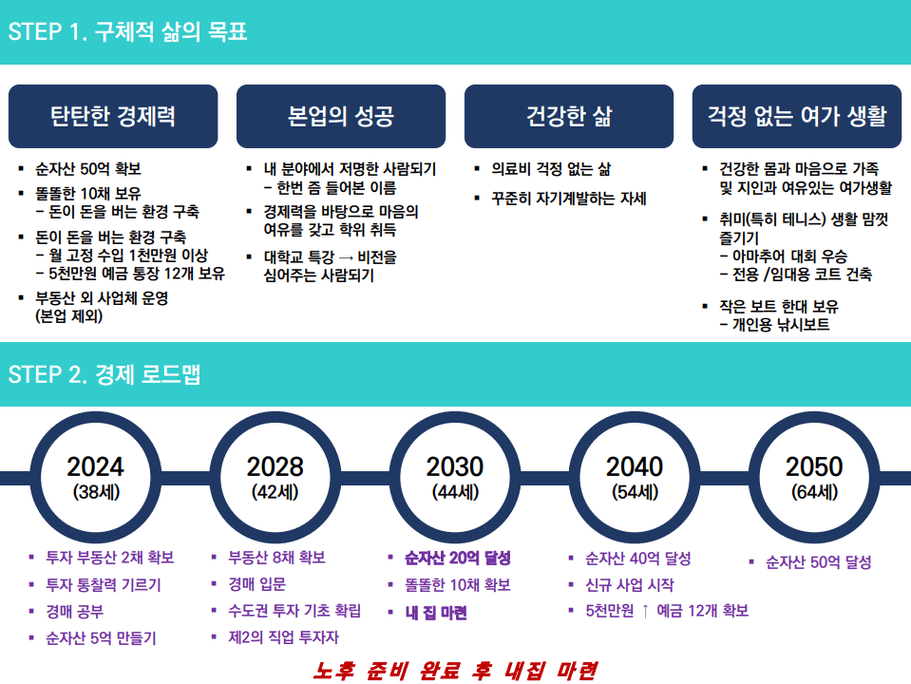 STEP 1. 구체적 삶의 목표

탄탄한 경제력

▪ 순자산 50억 확보
▪ 똘똘한 10채 보유
– 돈이 돈을 버는 환경 구축
▪ 돈이 돈을 버는 환경 구축
– 월 고정 수입 1천만원 이상
– 5천만원 예금 통장 12개 보유
▪ 부동산 외 사업체 운영 (본업 제외)

본업의 성공

▪ 내 분야에서 저명한 사람되기
– 한번 쯤 들어본 이름
▪ 경제력을 바탕으로 마음의 여유를 갖고 학위 취득
▪ 대학교 특강 → 비전을 심어주는 사람되기

건강한 삶

▪ 의료비 걱정 없는 삶
▪ 꾸준히 자기계발하는 자세

걱정 없는 여가 생활

▪ 건강한 몸과 마음으로 가족 및 지인과 여유있는 여가생활
▪ 취미(특히 테니스) 생활 맘껏 즐기기
– 아마추어 대회 우승
– 전용 /임대용 코트 건축
▪ 작은 보트 한대 보유
– 개인용 낚시보트

STEP 2. 경제 로드맵

2024 (38세)
▪ 투자 부동산 2채 확보
▪ 투자 통찰력 기르기
▪ 경매 공부
▪ 순자산 5억 만들기

2028 (42세)
▪ 부동산 8채 확보
▪ 경매 입문
▪ 수도권 투자 기초 확립
▪ 제2의 직업 투자자

2030 (44세)
▪ 순자산 20억 달성
▪ 똘똘한 10채 확보
▪ 내 집 마련

2040 (54세)
▪ 순자산 40억 달성
▪ 신규 사업 시작
▪ 5천만원 ↑ 예금 12개 확보

2050 (64세)
▪ 순자산 50억 달성

노후 준비 완료 후 내집 마련